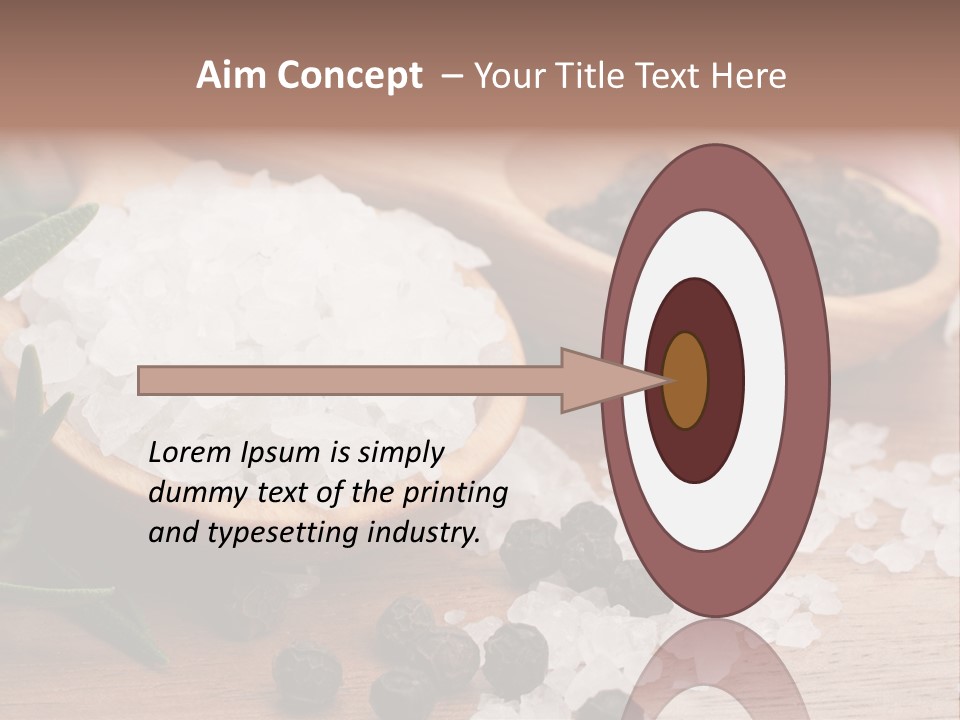 Aim Concept – Your Title Text Here

Lorem Ipsum is simply dummy text of the printing and typesetting industry.